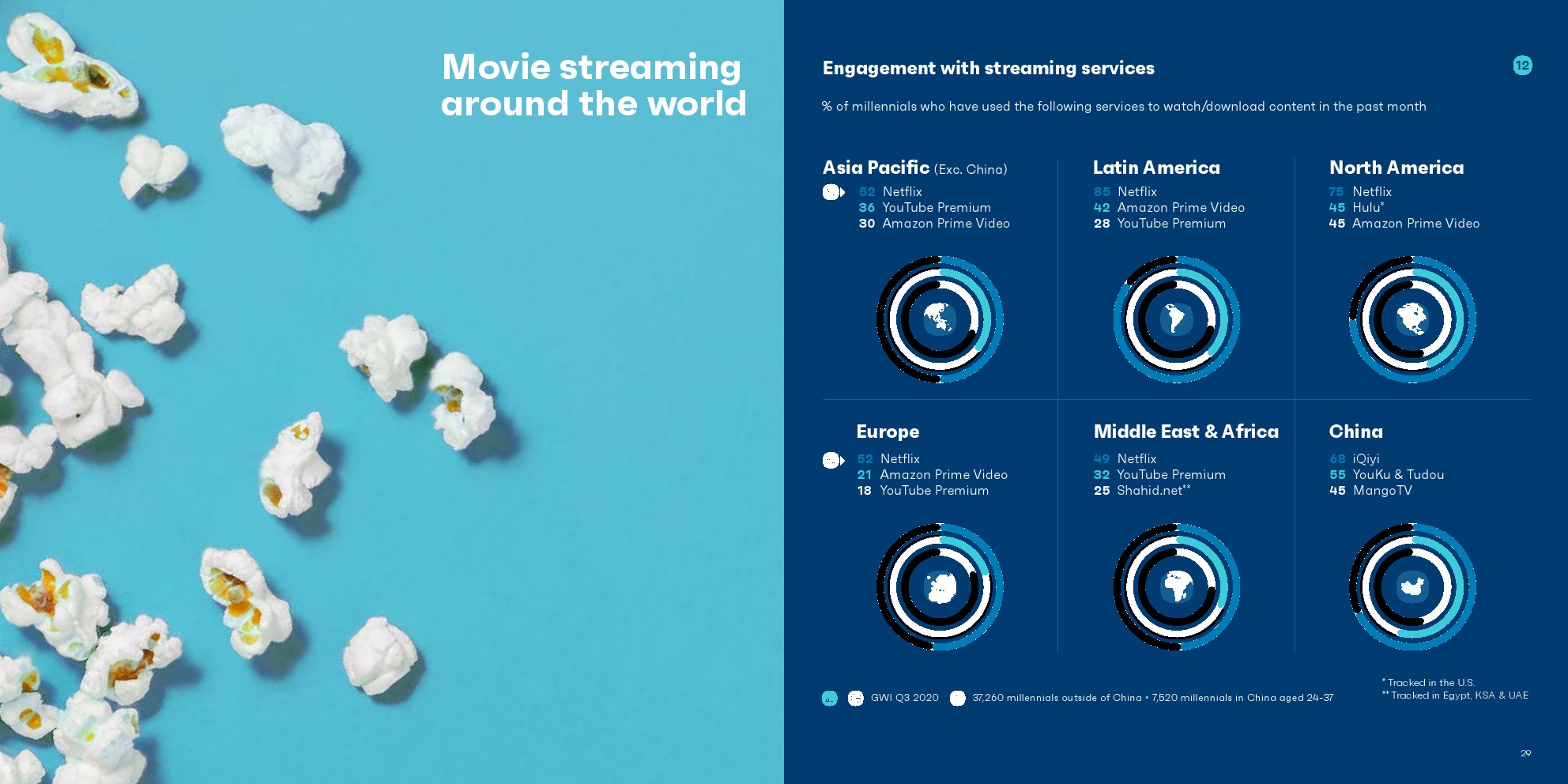 Movie streaming around the world

Engagement with streaming services

12

% of millennials who have used the following services to watch/download content in the past month

Asia Pacific (Exc. China)
52 Netflix
36 YouTube Premium
30 Amazon Prime Video

Latin America
85 Netflix
42 Amazon Prime Video
28 YouTube Premium

North America
75 Netflix
45 Hulu*
45 Amazon Prime Video

Europe
52 Netflix
21 Amazon Prime Video
18 YouTube Premium

Middle East & Africa
49 Netflix
32 YouTube Premium
25 Shahid.net**

China
68 iQiyi
55 YouKu & Tudou
45 MangoTV

GWI Q3 2020 37,260 millennials outside of China • 7,520 millennials in China aged 24-37

* Tracked in the U.S.
** Tracked in Egypt, KSA & UAE

29